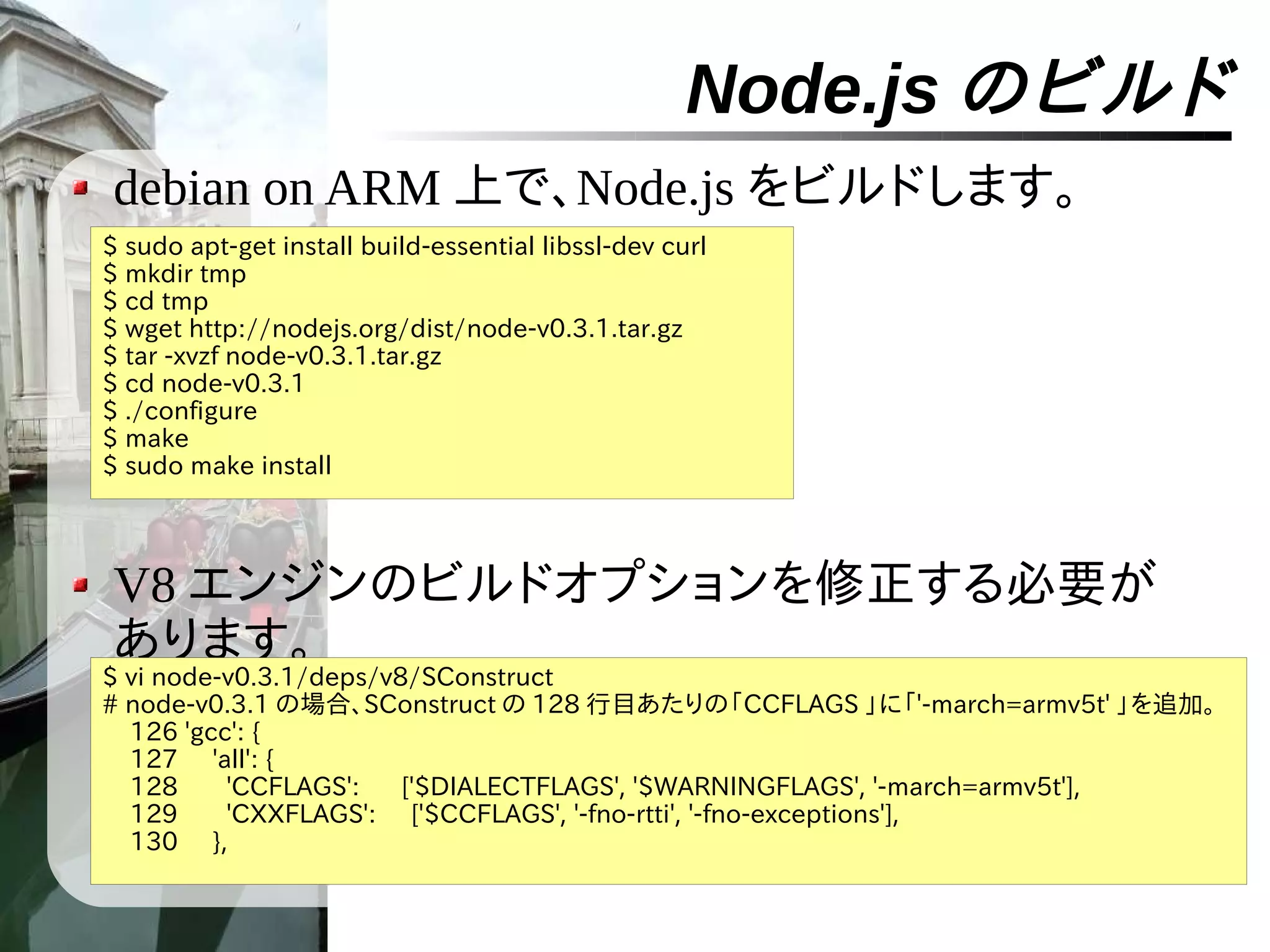 Node.js のビルド

debian on ARM 上で、Node.js をビルドします。

$ sudo apt-get install build-essential libssl-dev curl
$ mkdir tmp
$ cd tmp
$ wget http://nodejs.org/dist/node-v0.3.1.tar.gz
$ tar -xvzf node-v0.3.1.tar.gz
$ cd node-v0.3.1
$ ./configure
$ make
$ sudo make install

V8 エンジンのビルドオプションを修正する必要があります。

$ vi node-v0.3.1/deps/v8/SConstruct
# node-v0.3.1 の場合、SConstruct の 128 行目あたりの「CCFLAGS 」に「'-march=armv5t' 」を追加。
126 'gcc': {
127 'all': {
128 'CCFLAGS': ['$DIALECTFLAGS', '$WARNINGFLAGS', '-march=armv5t'],
129 'CXXFLAGS': ['$CCFLAGS', '-fno-rtti', '-fno-exceptions'],
130 },